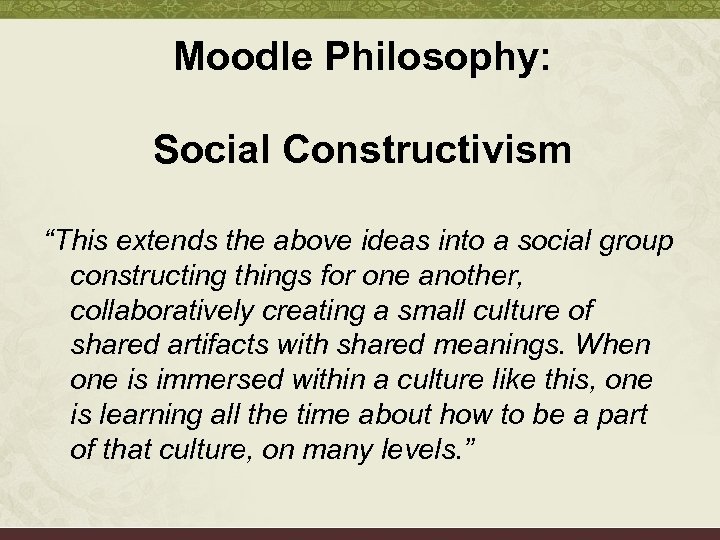 Moodle Philosophy:

Social Constructivism

“This extends the above ideas into a social group constructing things for one another, collaboratively creating a small culture of shared artifacts with shared meanings. When one is immersed within a culture like this, one is learning all the time about how to be a part of that culture, on many levels.”